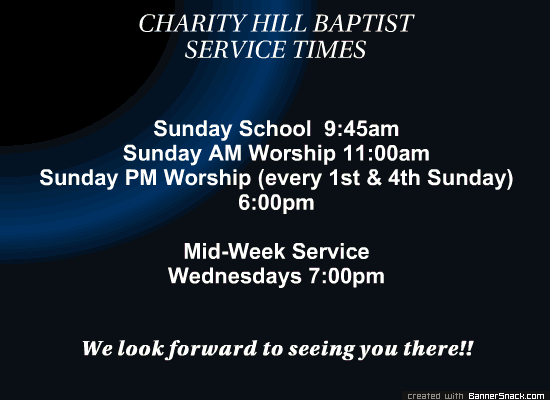 CHARITY HILL BAPTIST
SERVICE TIMES

Sunday School 9:45am
Sunday AM Worship 11:00am
Sunday PM Worship (every 1st & 4th Sunday)
6:00pm

Mid-Week Service
Wednesdays 7:00pm

We look forward to seeing you there!!

created with BannerSnack.com